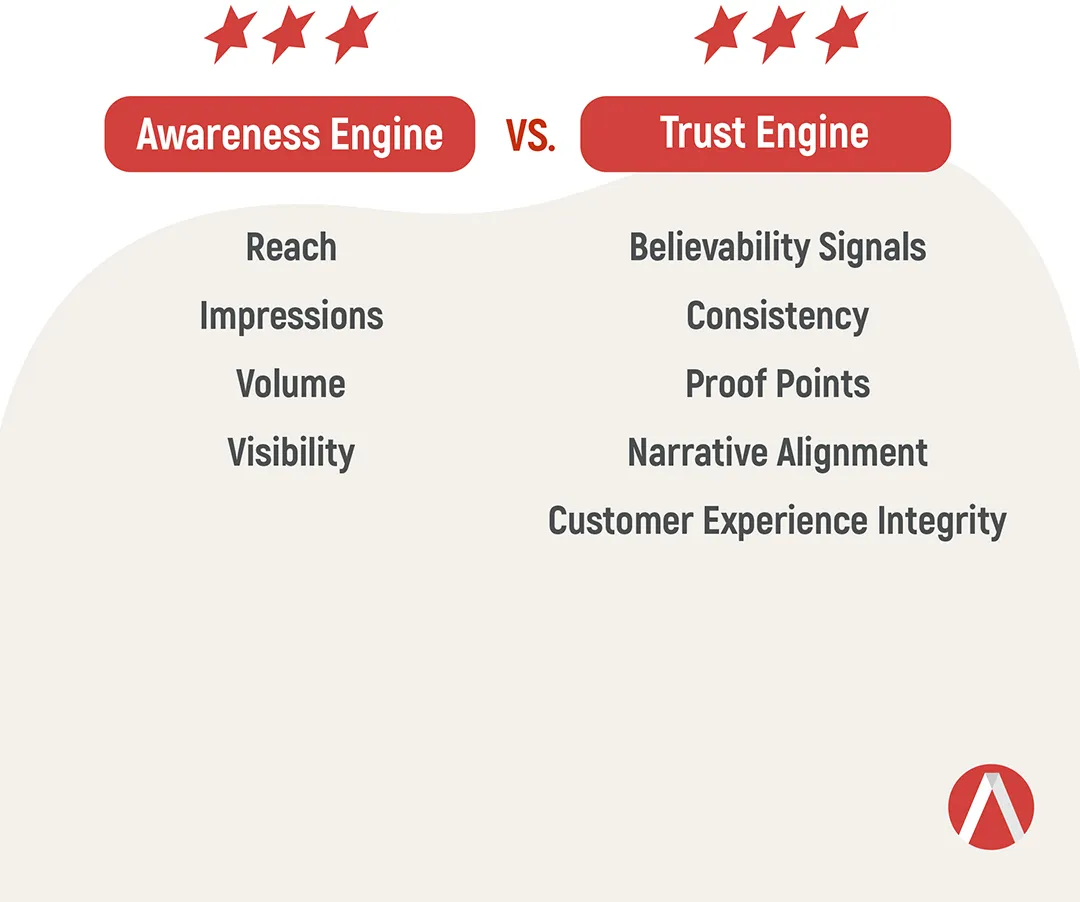 Awareness Engine

VS.

Trust Engine

Reach
Impressions
Volume
Visibility

Believability Signals
Consistency
Proof Points
Narrative Alignment
Customer Experience Integrity